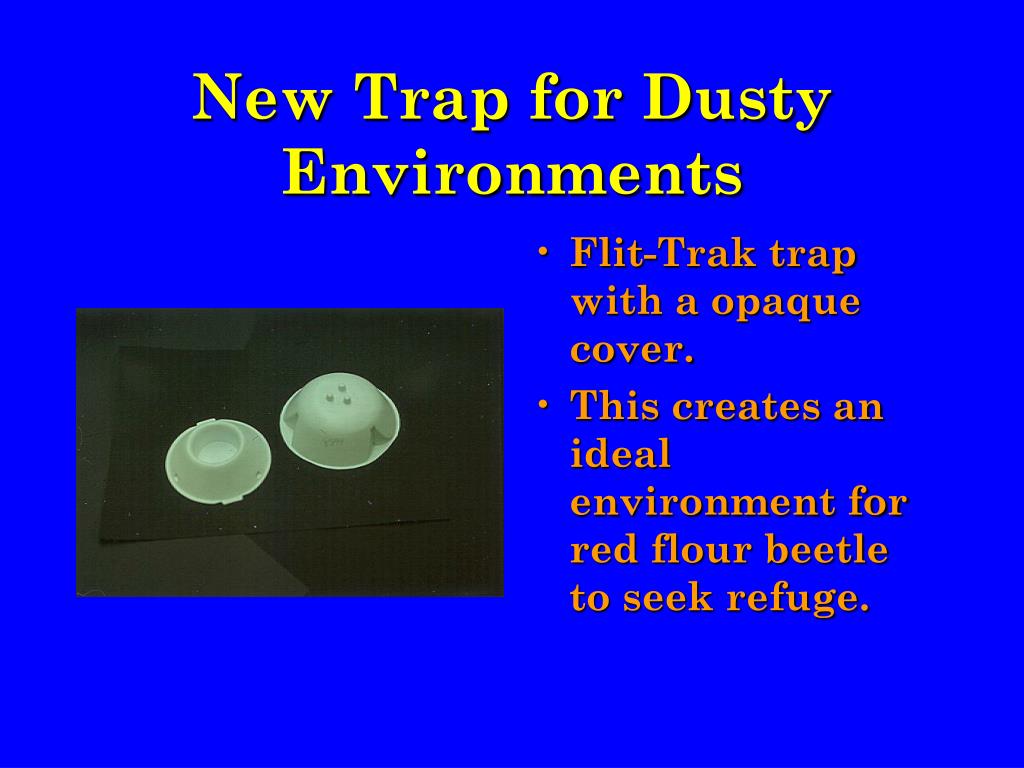 New Trap for Dusty Environments

• Flit-Trak trap with a opaque cover.
• This creates an ideal environment for red flour beetle to seek refuge.